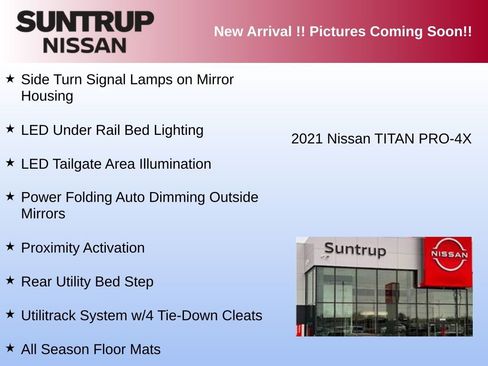 SUNTRUP NISSAN

New Arrival !! Pictures Coming Soon!!

★ Side Turn Signal Lamps on Mirror Housing

★ LED Under Rail Bed Lighting

★ LED Tailgate Area Illumination

★ Power Folding Auto Dimming Outside Mirrors

★ Proximity Activation

★ Rear Utility Bed Step

★ Utilitrack System w/4 Tie-Down Cleats

★ All Season Floor Mats

2021 Nissan TITAN PRO-4X

Suntrup

NISSAN